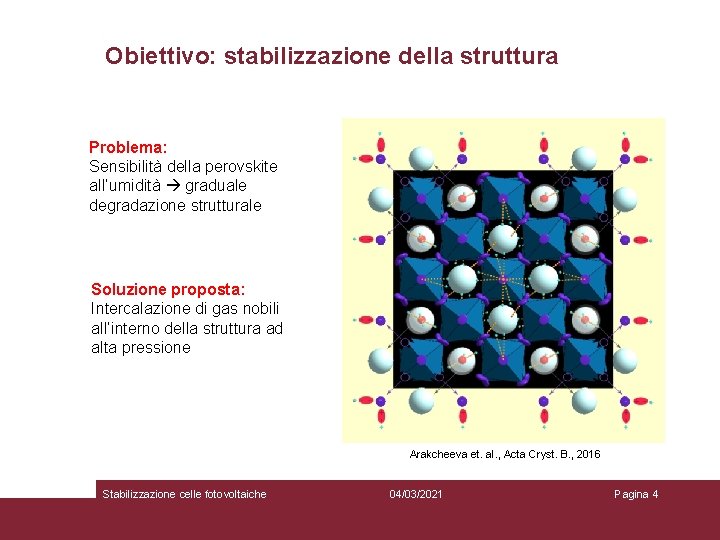 Obiettivo: stabilizzazione della struttura

Problema:
Sensibilità della perovskite all'umidità → graduale degradazione strutturale

Soluzione proposta:
Intercalazione di gas nobili all'interno della struttura ad alta pressione

Arakcheeva et. al., Acta Cryst. B., 2016

Stabilizzazione celle fotovoltaiche 04/03/2021 Pagina 4